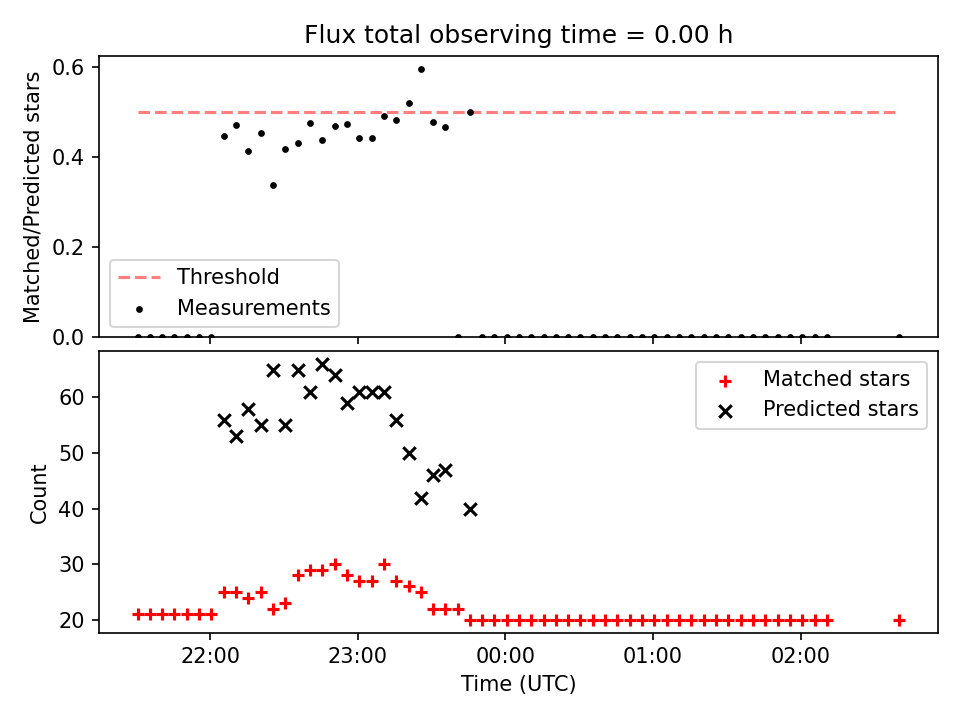 Flux total observing time = 0.00 h

Matched/Predicted stars

0.6
0.4
0.2
0.0

Threshold
Measurements

Count

60
50
40
30
20

Matched stars
Predicted stars

22:00
23:00
00:00
01:00
02:00

Time (UTC)